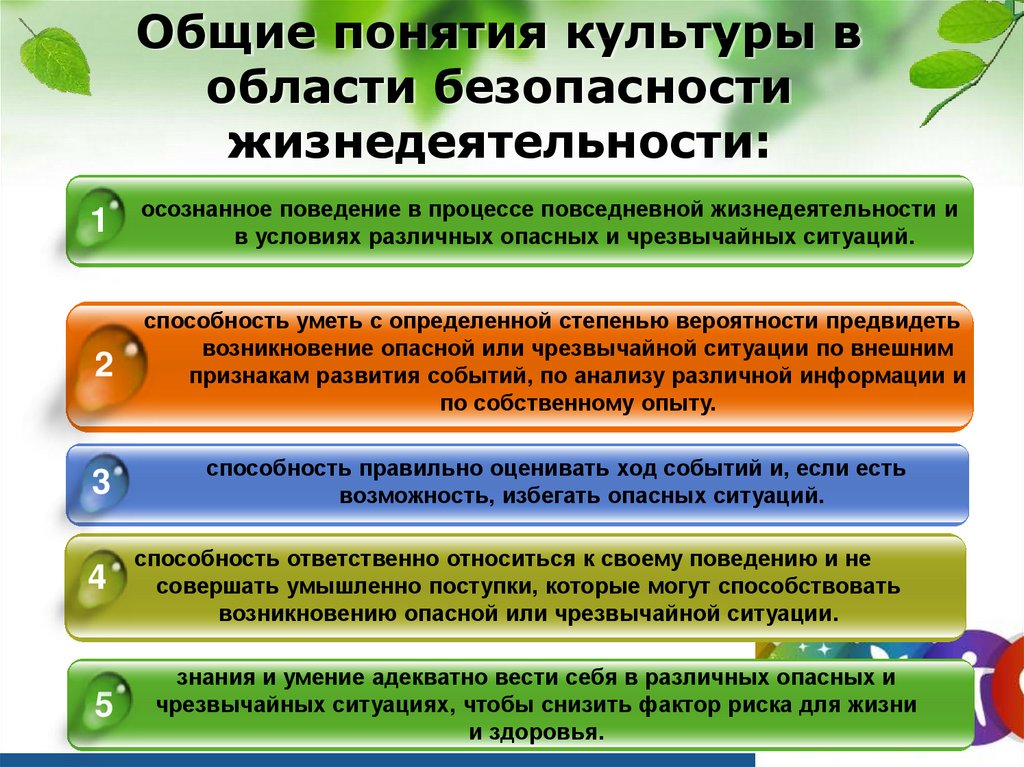 Общие понятия культуры в области безопасности жизнедеятельности:

1 осознанное поведение в процессе повседневной жизнедеятельности и в условиях различных опасных и чрезвычайных ситуаций.

2 способность уметь с определенной степенью вероятности предвидеть возникновение опасной или чрезвычайной ситуации по внешним признакам развития событий, по анализу различной информации и по собственному опыту.

3 способность правильно оценивать ход событий и, если есть возможность, избегать опасных ситуаций.

4 способность ответственно относиться к своему поведению и не совершать умышленно поступки, которые могут способствовать возникновению опасной или чрезвычайной ситуации.

5 знания и умение адекватно вести себя в различных опасных и чрезвычайных ситуациях, чтобы снизить фактор риска для жизни и здоровья.